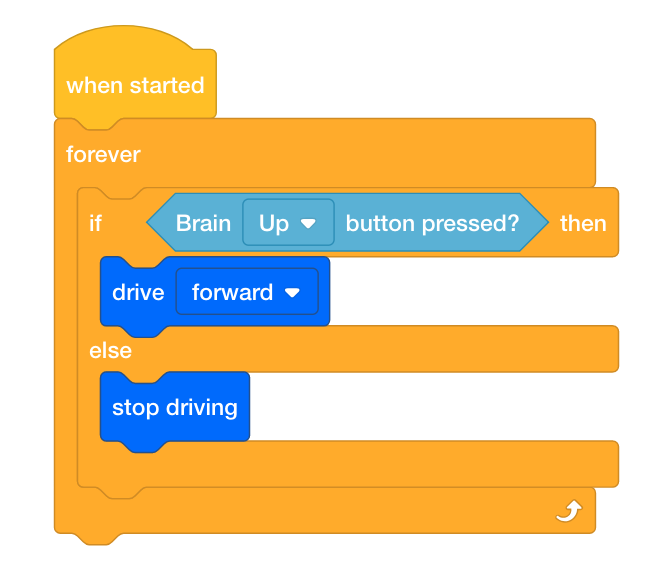 when started
forever
if Brain Up button pressed? then
drive forward
else
stop driving